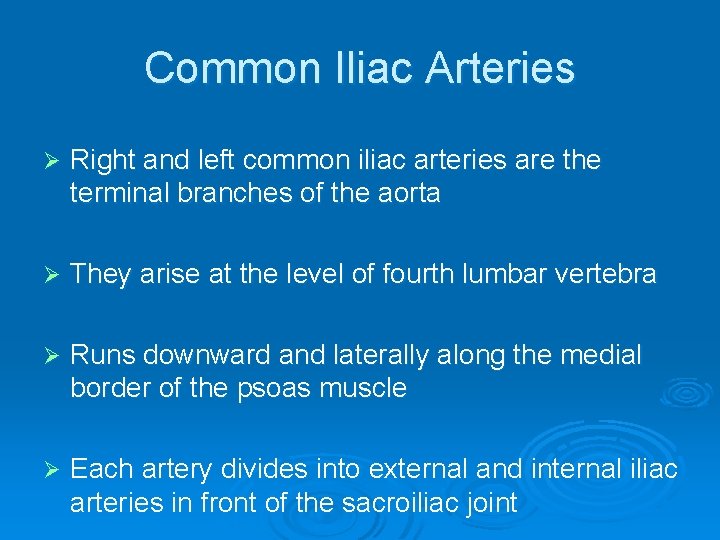 Common Iliac Arteries

➢ Right and left common iliac arteries are the terminal branches of the aorta

➢ They arise at the level of fourth lumbar vertebra

➢ Runs downward and laterally along the medial border of the psoas muscle

➢ Each artery divides into external and internal iliac arteries in front of the sacroiliac joint